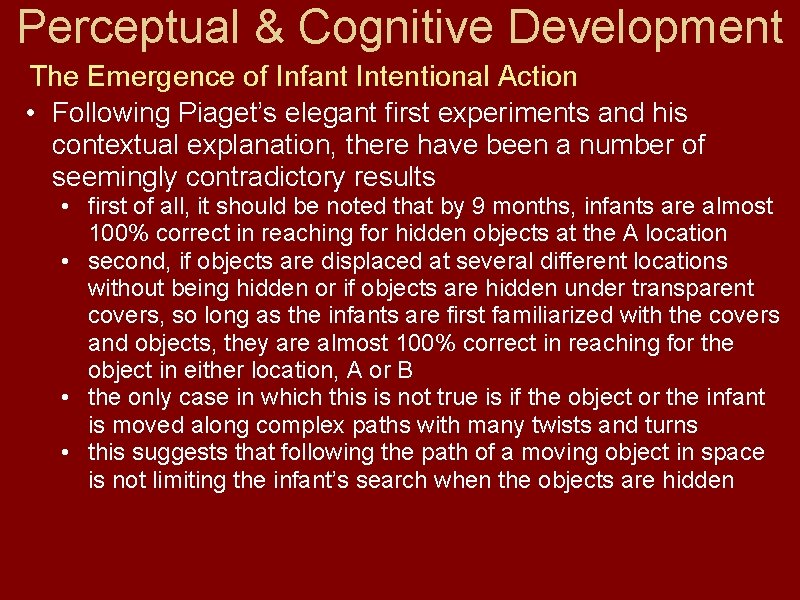 Perceptual & Cognitive Development

The Emergence of Infant Intentional Action

• Following Piaget's elegant first experiments and his contextual explanation, there have been a number of seemingly contradictory results
  • first of all, it should be noted that by 9 months, infants are almost 100% correct in reaching for hidden objects at the A location
  • second, if objects are displaced at several different locations without being hidden or if objects are hidden under transparent covers, so long as the infants are first familiarized with the covers and objects, they are almost 100% correct in reaching for the object in either location, A or B
  • the only case in which this is not true is if the object or the infant is moved along complex paths with many twists and turns
  • this suggests that following the path of a moving object in space is not limiting the infant's search when the objects are hidden